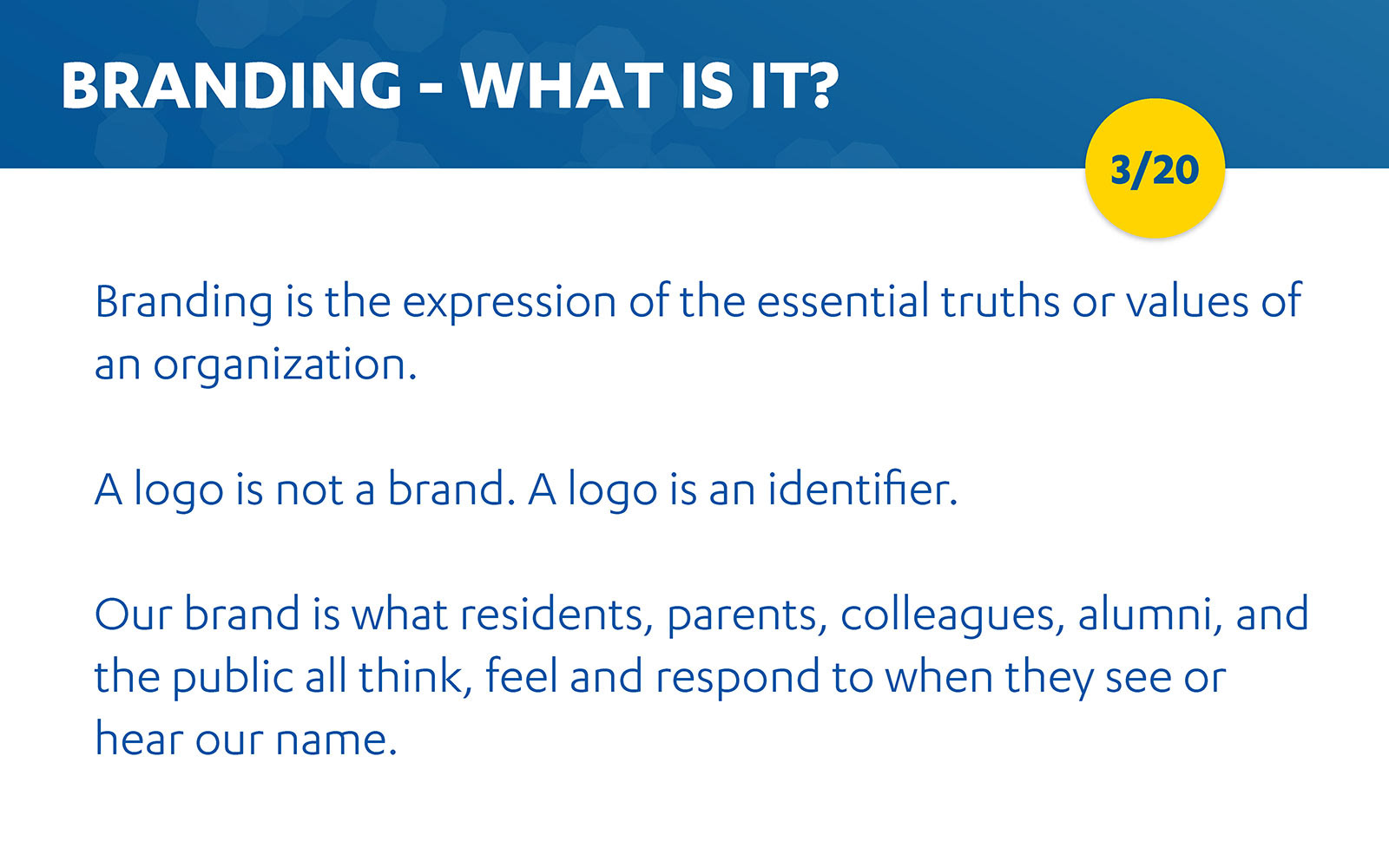 BRANDING - WHAT IS IT?

3/20

Branding is the expression of the essential truths or values of an organization.

A logo is not a brand. A logo is an identifier.

Our brand is what residents, parents, colleagues, alumni, and the public all think, feel and respond to when they see or hear our name.